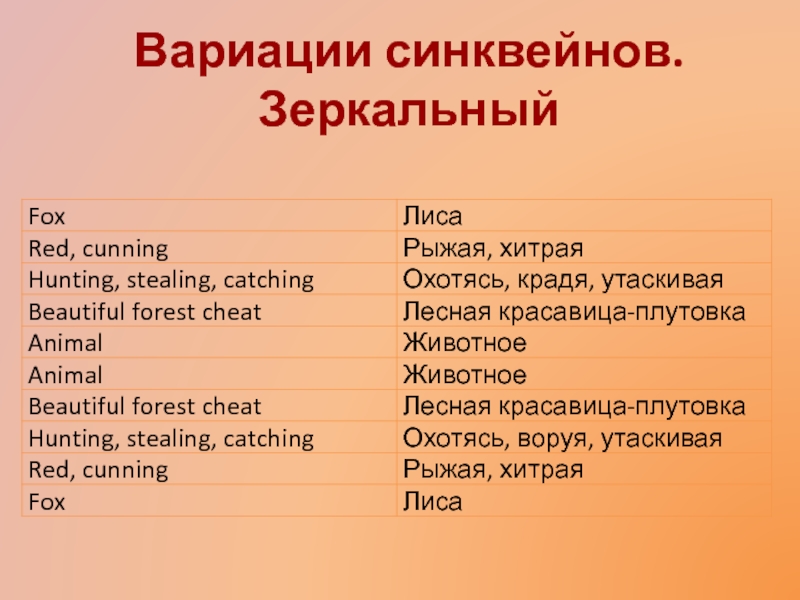 Вариации синквейнов. Зеркальный

| Fox | Лиса |
|---|---|
| Red, cunning | Рыжая, хитрая |
| Hunting, stealing, catching | Охотясь, крадя, утаскивая |
| Beautiful forest cheat | Лесная красавица-плутовка |
| Animal | Животное |
| Animal | Животное |
| Beautiful forest cheat | Лесная красавица-плутовка |
| Hunting, stealing, catching | Охотясь, воруя, утаскивая |
| Red, cunning | Рыжая, хитрая |
| Fox | Лиса |